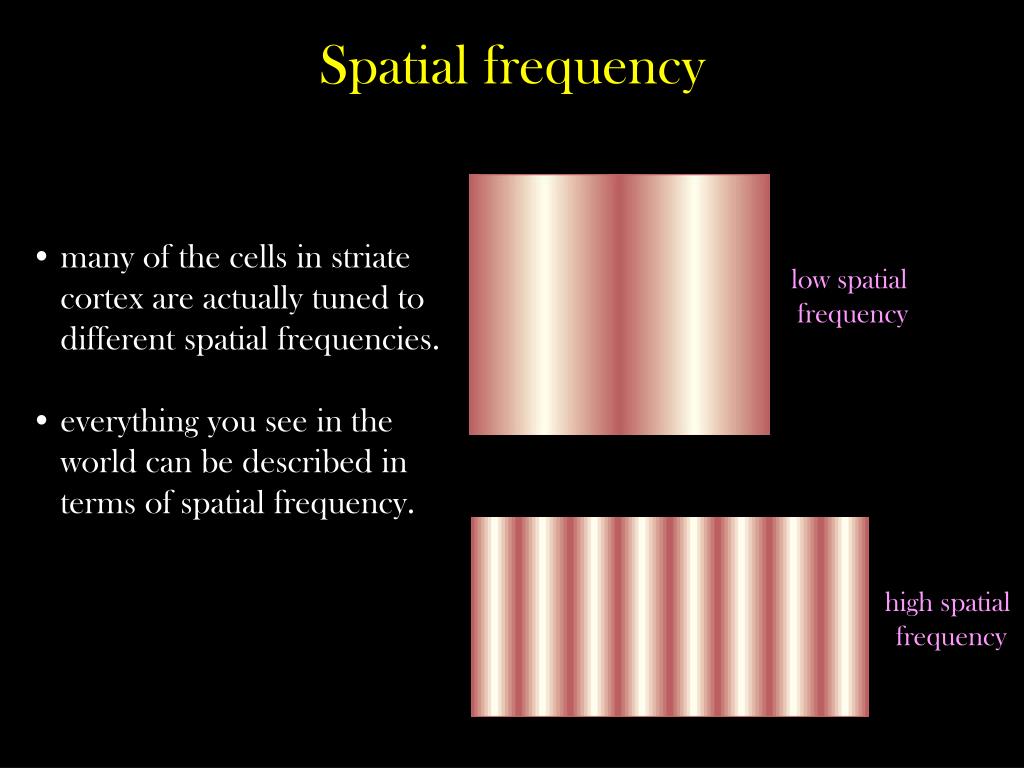 Spatial frequency

• many of the cells in striate cortex are actually tuned to different spatial frequencies.

• everything you see in the world can be described in terms of spatial frequency.

low spatial frequency

high spatial frequency